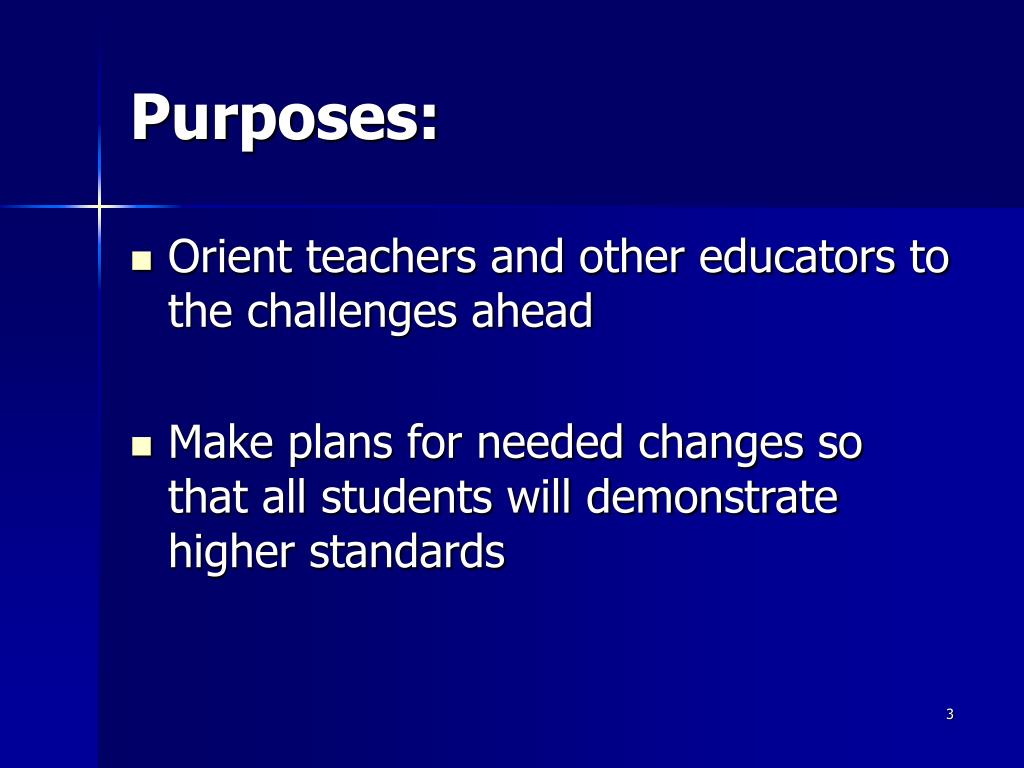 Purposes:

- Orient teachers and other educators to the challenges ahead

- Make plans for needed changes so that all students will demonstrate higher standards

3